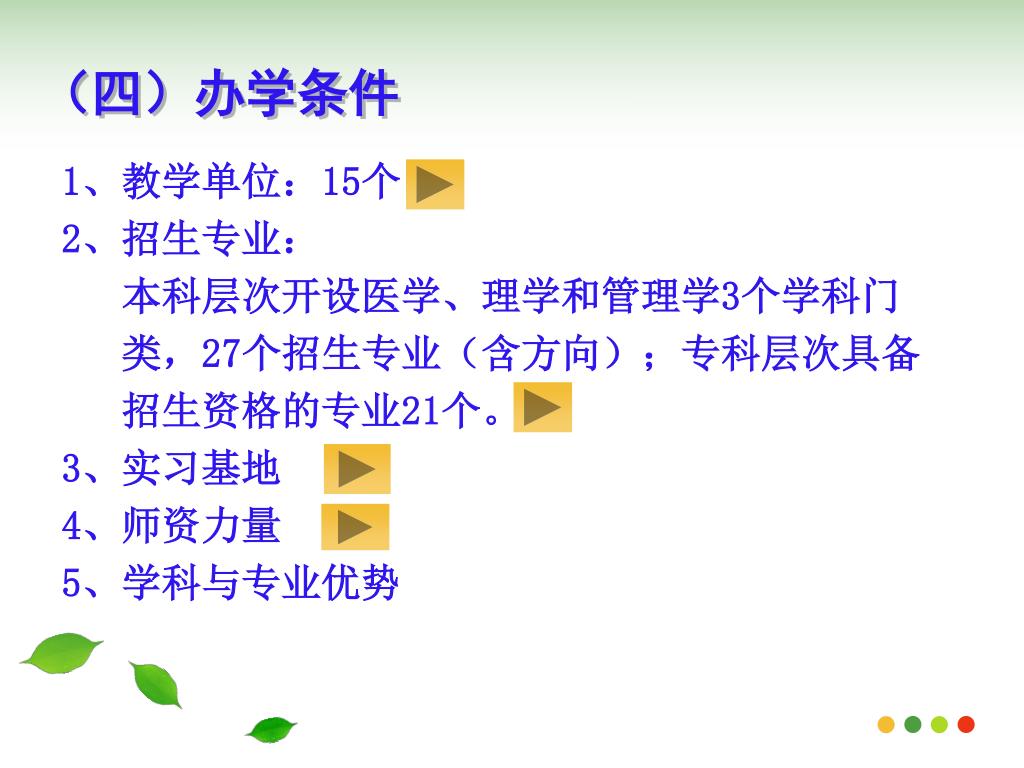 （四）办学条件

1、教学单位：15个

2、招生专业：

本科层次开设医学、理学和管理学3个学科门类，27个招生专业（含方向）；专科层次具备招生资格的专业21个。

3、实习基地

4、师资力量

5、学科与专业优势